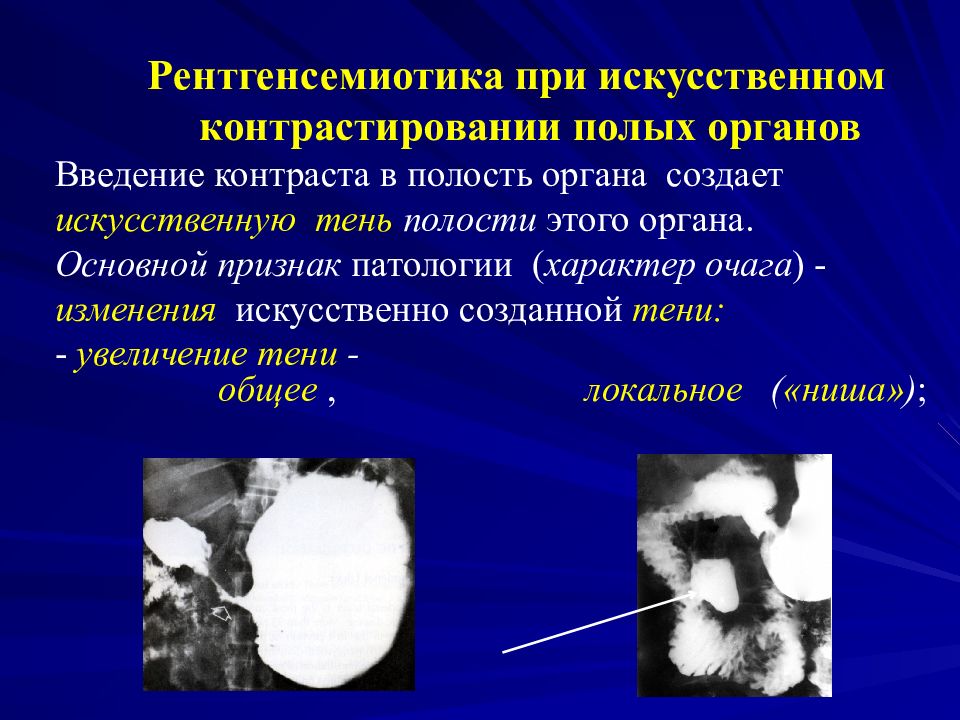 Рентгенсемиотика при искусственном контрастировании полых органов

Введение контраста в полость органа создает искусственную тень полости этого органа.

Основной признак патологии (характер очага) - изменения искусственно созданной тени:

- увеличение тени -
общее , локальное («ниша»);